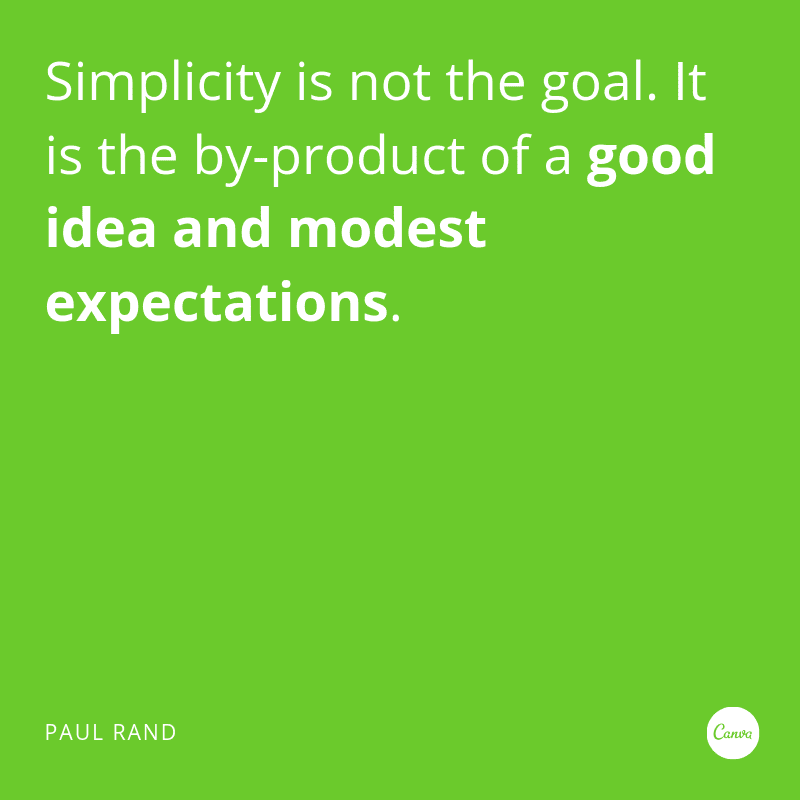 Simplicity is not the goal. It is the by-product of a good idea and modest expectations.

PAUL RAND

Canva